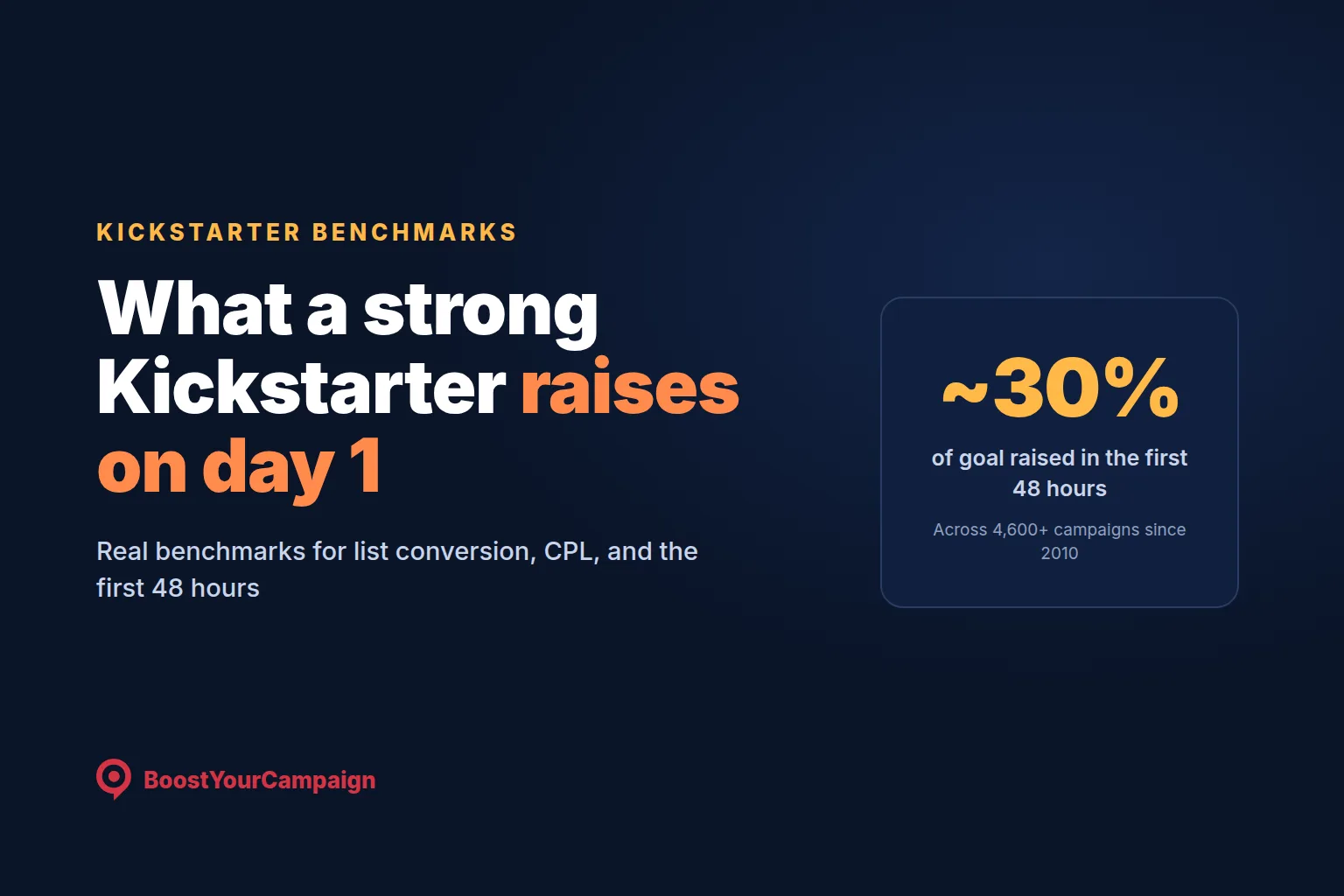 KICKSTARTER BENCHMARKS

What a strong Kickstarter raises on day 1

Real benchmarks for list conversion, CPL, and the first 48 hours

~30%

of goal raised in the first 48 hours

Across 4,600+ campaigns since 2010

BoostYourCampaign